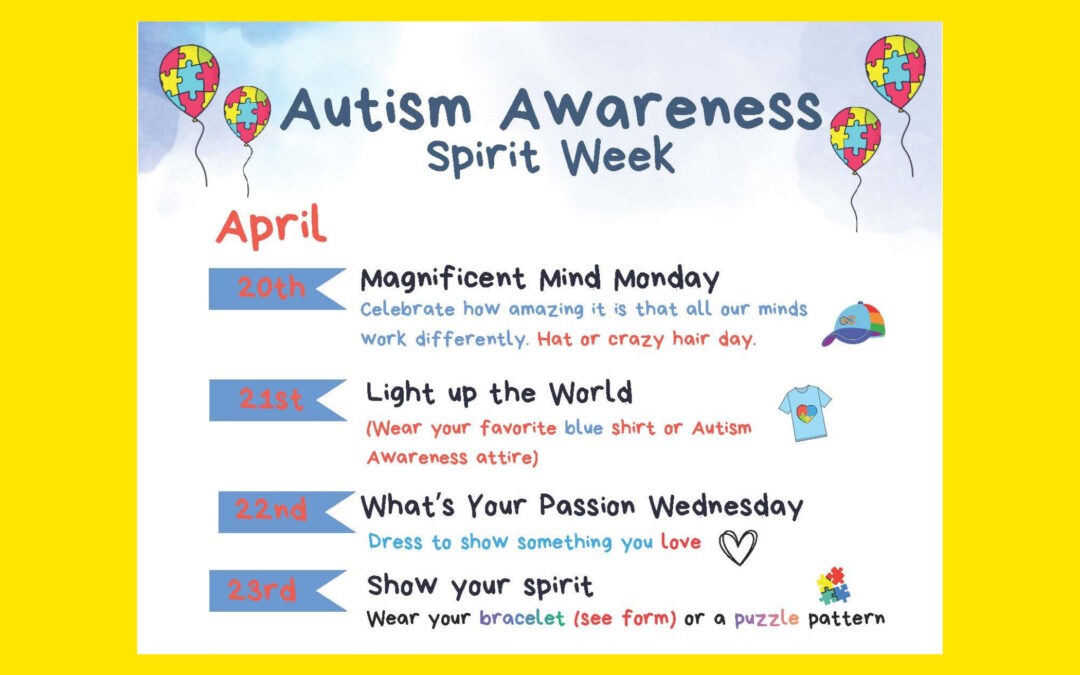 Autism Awareness
Spirit Week

April

20th
Magnificent Mind Monday
Celebrate how amazing it is that all our minds work differently. Hat or crazy hair day.

21st
Light up the World
(Wear your favorite blue shirt or Autism Awareness attire)

22nd
What's Your Passion Wednesday
Dress to show something you love

23rd
Show your spirit
Wear your bracelet (see form) or a puzzle pattern